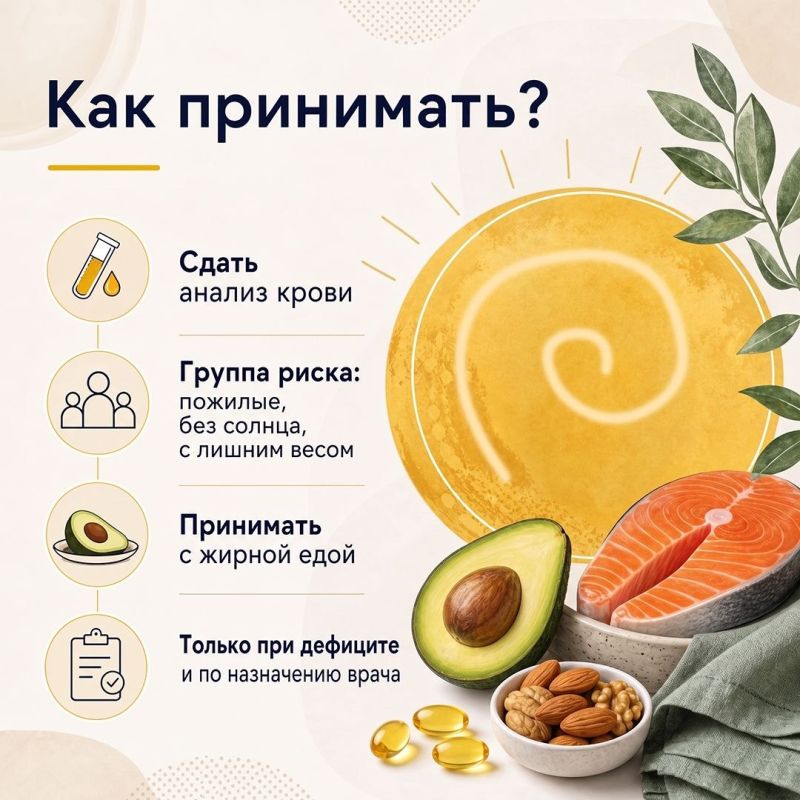 Как принимать?

Сдать
анализ крови

Группа риска:
пожилые,
без солнца,
с лишним весом

Принимать
с жирной едой

Только при дефиците
и по назначению врача